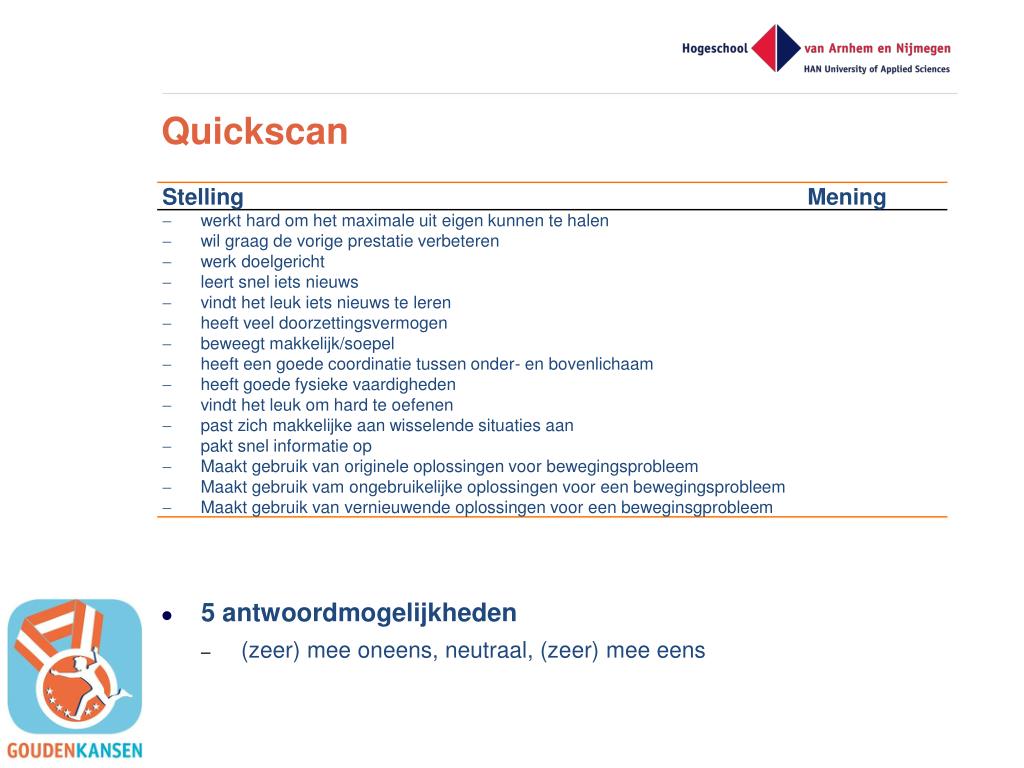 Hogeschool van Arnhem en Nijmegen
HAN University of Applied Sciences

Quickscan

| Stelling | Mening |
|---|---|
| – werkt hard om het maximale uit eigen kunnen te halen | |
| – wil graag de vorige prestatie verbeteren | |
| – werk doelgericht | |
| – leert snel iets nieuws | |
| – vindt het leuk iets nieuws te leren | |
| – heeft veel doorzettingsvermogen | |
| – beweegt makkelijk/soepel | |
| – heeft een goede coordinatie tussen onder- en bovenlichaam | |
| – heeft goede fysieke vaardigheden | |
| – vindt het leuk om hard te oefenen | |
| – past zich makkelijke aan wisselende situaties aan | |
| – pakt snel informatie op | |
| – Maakt gebruik van originele oplossingen voor bewegingsprobleem | |
| – Maakt gebruik vam ongebruikelijke oplossingen voor een bewegingsprobleem | |
| – Maakt gebruik van vernieuwende oplossingen voor een beweginsgprobleem | |

• 5 antwoordmogelijkheden
– (zeer) mee oneens, neutraal, (zeer) mee eens

GOUDENKANSEN